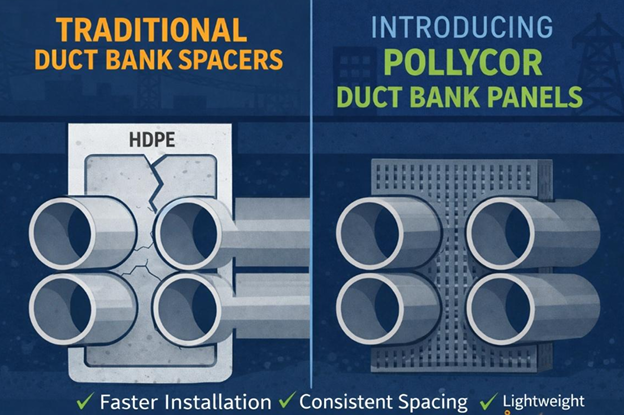 TRADITIONAL
DUCT BANK SPACERS

HDPE

INTRODUCING
POLLYCOR
DUCT BANK PANELS

✓ Faster Installation ✓ Consistent Spacing ✓ Lightweight